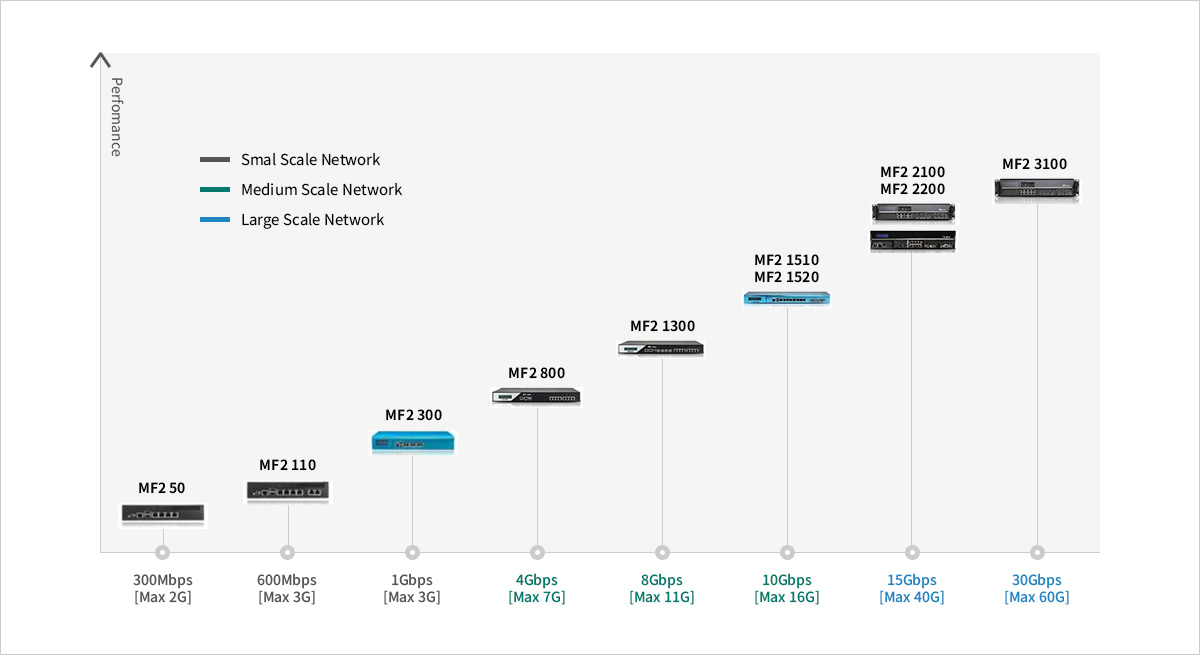 Perfomance

Smal Scale Network
Medium Scale Network
Large Scale Network

MF2 50
MF2 110
MF2 300
MF2 800
MF2 1300
MF2 1510
MF2 1520
MF2 2100
MF2 2200
MF2 3100

300Mbps
[Max 2G]

600Mbps
[Max 3G]

1Gbps
[Max 3G]

4Gbps
[Max 7G]

8Gbps
[Max 11G]

10Gbps
[Max 16G]

15Gbps
[Max 40G]

30Gbps
[Max 60G]